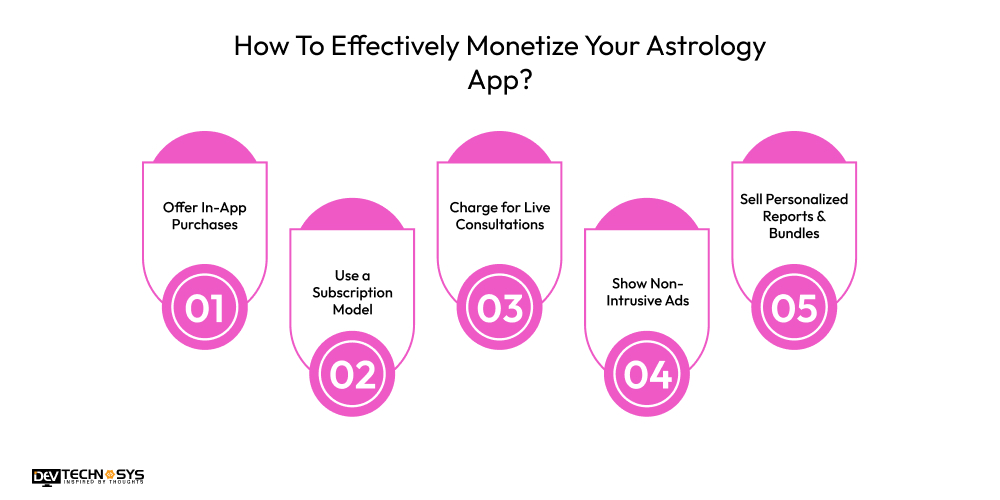 How To Effectively Monetize Your Astrology App?

Offer In-App Purchases

01

Use a Subscription Model

02

Charge for Live Consultations

03

Show Non-Intrusive Ads

04

Sell Personalized Reports & Bundles

05

DEV TECHNOSYS
INSPIRED BY THOUGHTS